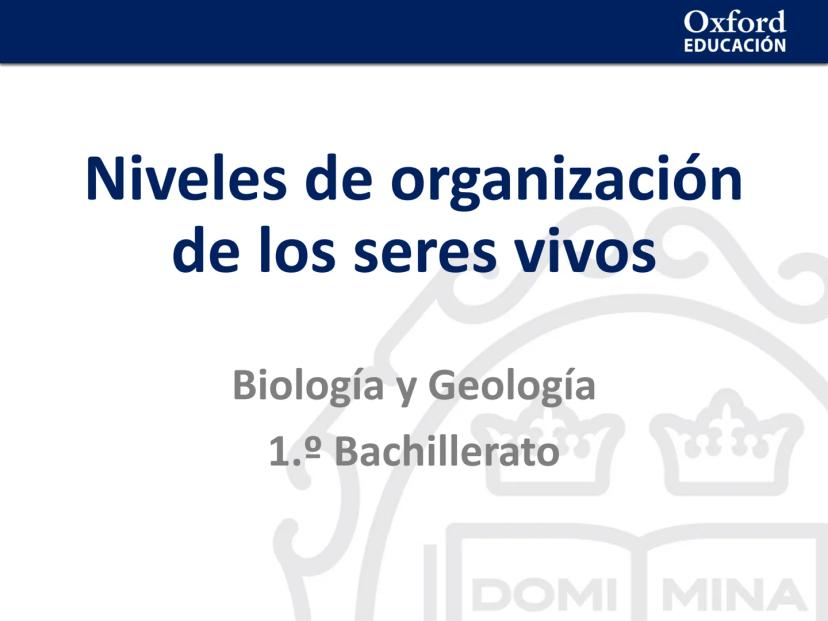 Oxford
EDUCACIÓN

Niveles de organización de los seres vivos

Biología y Geología
1.º Bachillerato

DOMI MINA